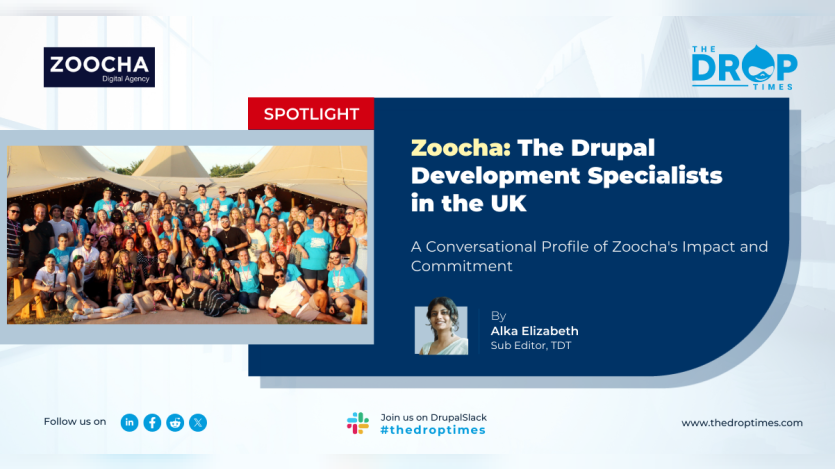 ZOOCHA
Digital Agency

THE DROP TIMES

SPOTLIGHT

Zoocha: The Drupal Development Specialists in the UK

A Conversational Profile of Zoocha's Impact and Commitment

By
Alka Elizabeth
Sub Editor, TDT

Follow us on

Join us on DrupalSlack
#thedroptimes

www.thedroptimes.com